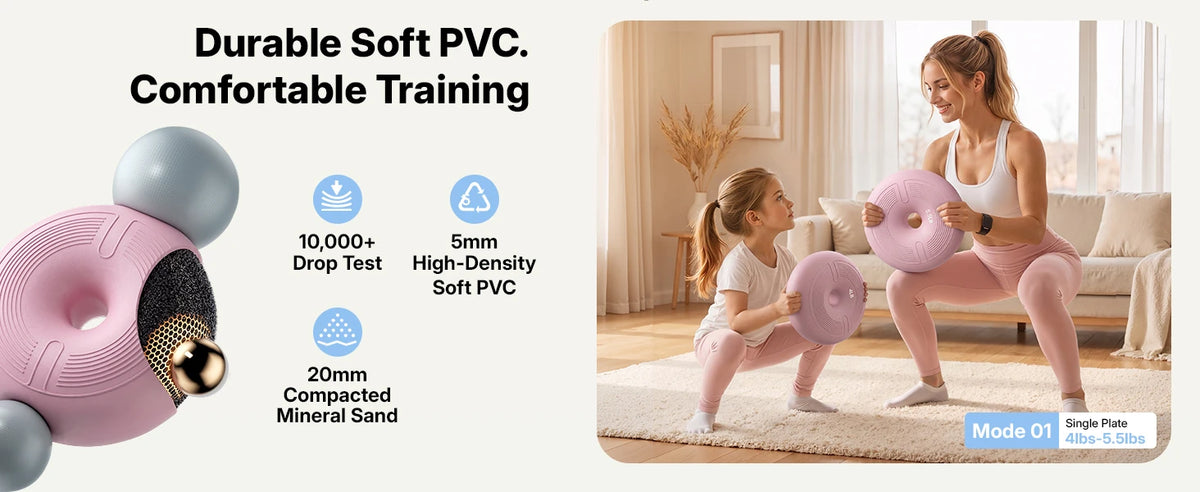 Durable Soft PVC.
Comfortable Training

10,000+
Drop Test

5mm
High-Density
Soft PVC

20mm
Compacted
Mineral Sand

Mode 01
Single Plate
4lbs-5.5lbs